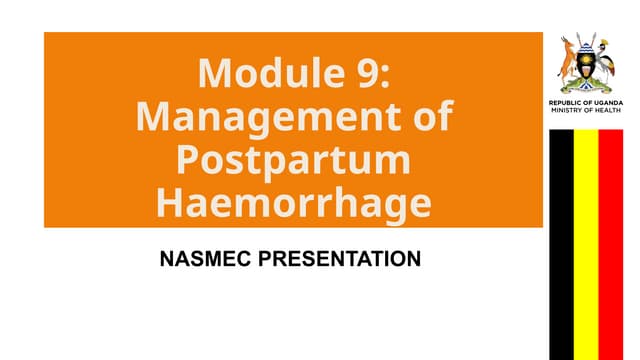 Module 9: Management of Postpartum Haemorrhage

NASMEC PRESENTATION

REPUBLIC OF UGANDA
MINISTRY OF HEALTH